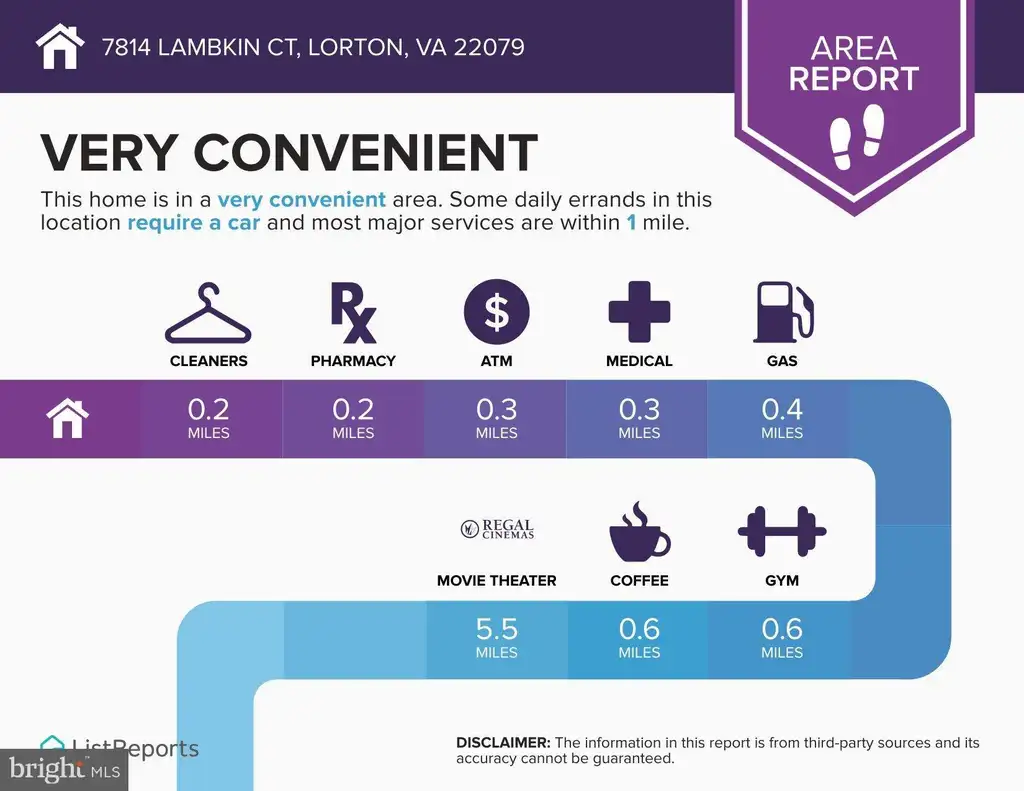 7814 LAMBKIN CT, LORTON, VA 22079

AREA REPORT

VERY CONVENIENT

This home is in a very convenient area. Some daily errands in this location require a car and most major services are within 1 mile.

CLEANERS
PHARMACY
ATM
MEDICAL
GAS

0.2 MILES
0.2 MILES
0.3 MILES
0.3 MILES
0.4 MILES

REGAL CINEMAS

MOVIE THEATER
COFFEE
GYM

5.5 MILES
0.6 MILES
0.6 MILES

ListReports

bright MLS

DISCLAIMER: The information in this report is from third-party sources and its accuracy cannot be guaranteed.